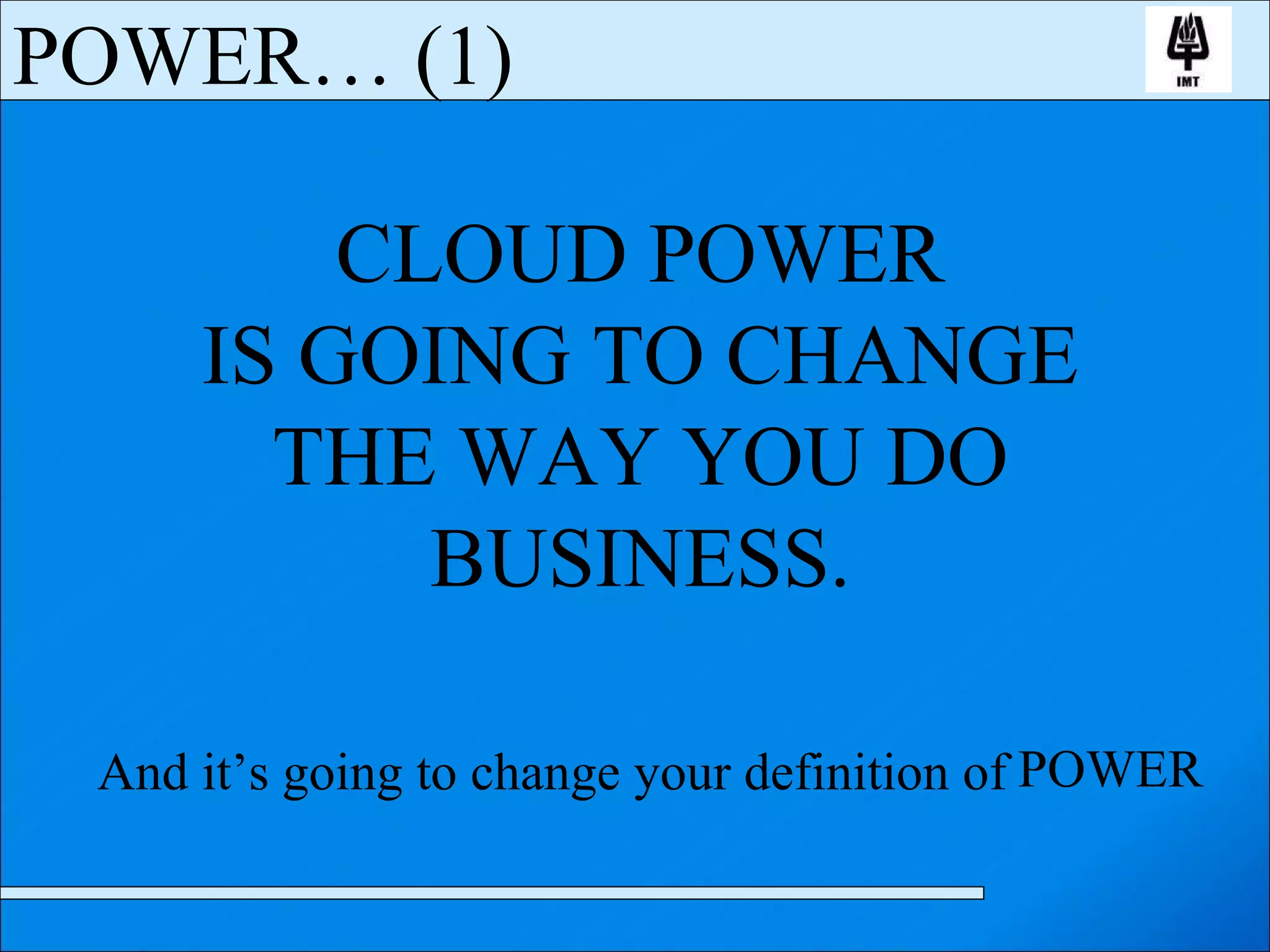 POWER… (1)

IMT

CLOUD POWER
IS GOING TO CHANGE
THE WAY YOU DO
BUSINESS.

And it’s going to change your definition of POWER